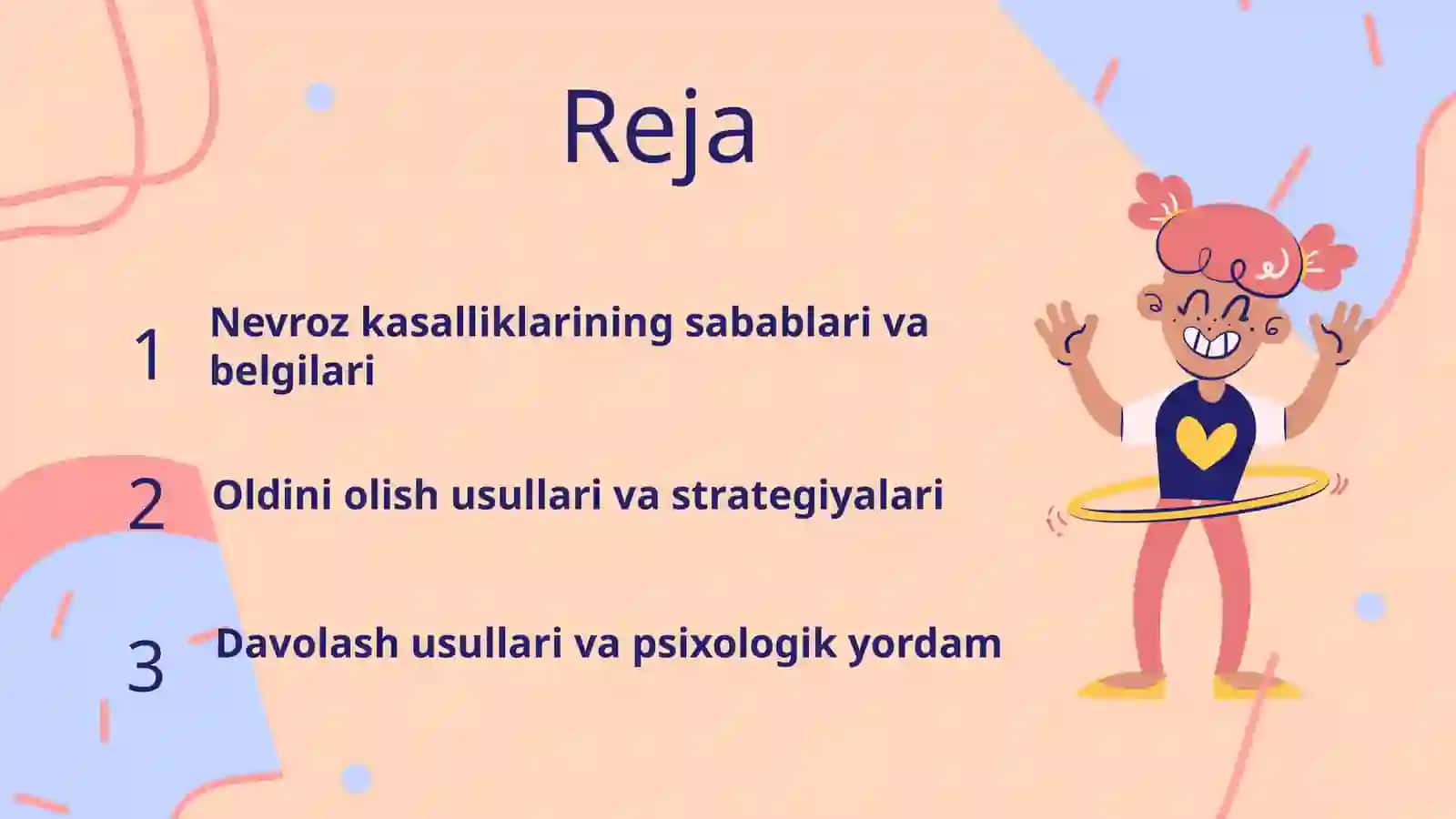 Reja

1 Nevroz kasalliklarining sabablari va belgilari

2 Oldini olish usullari va strategiyalari

3 Davolash usullari va psixologik yordam